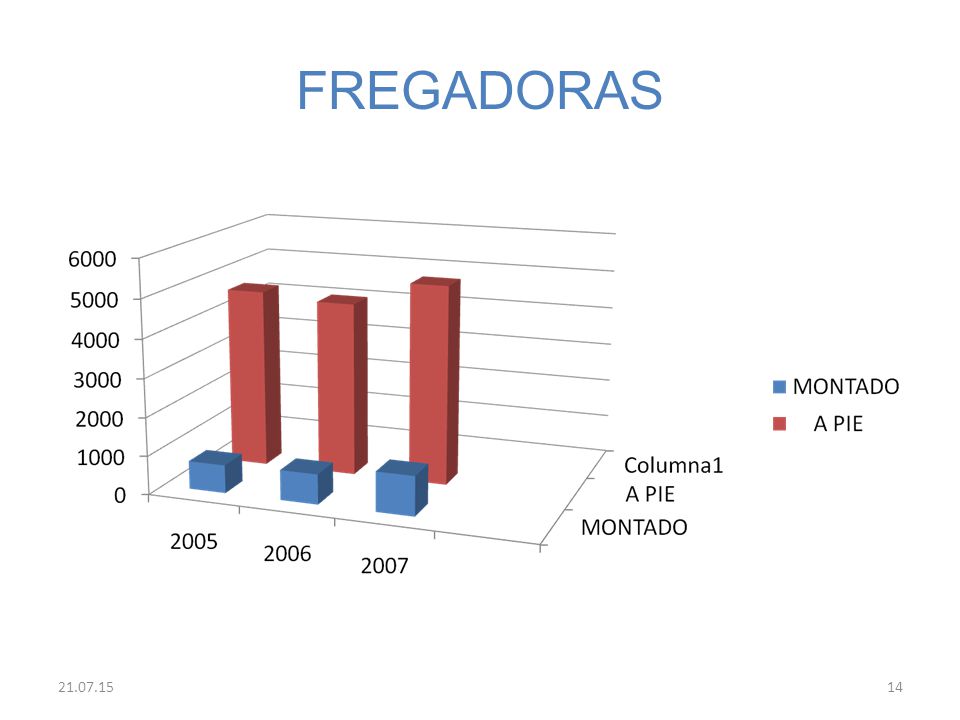 FREGADORAS

6000
5000
4000
3000
2000
1000
0

2005
2006
2007

Columna1
A PIE
MONTADO

MONTADO
A PIE

21.07.15
14